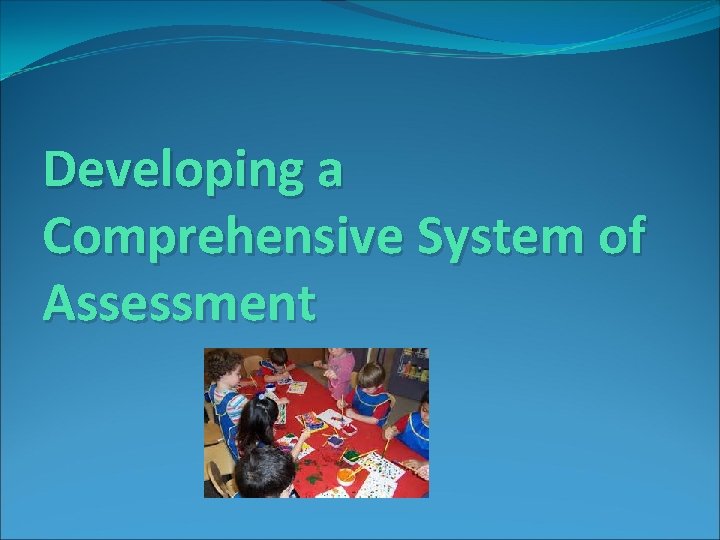 Developing a Comprehensive System of Assessment